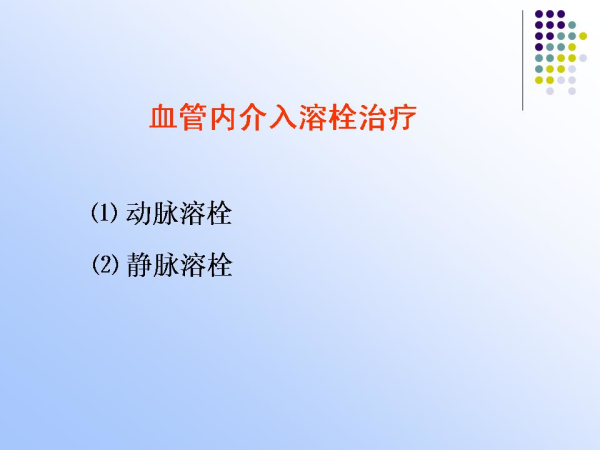 血管内介入溶栓治疗

⑴ 动脉溶栓

⑵ 静脉溶栓